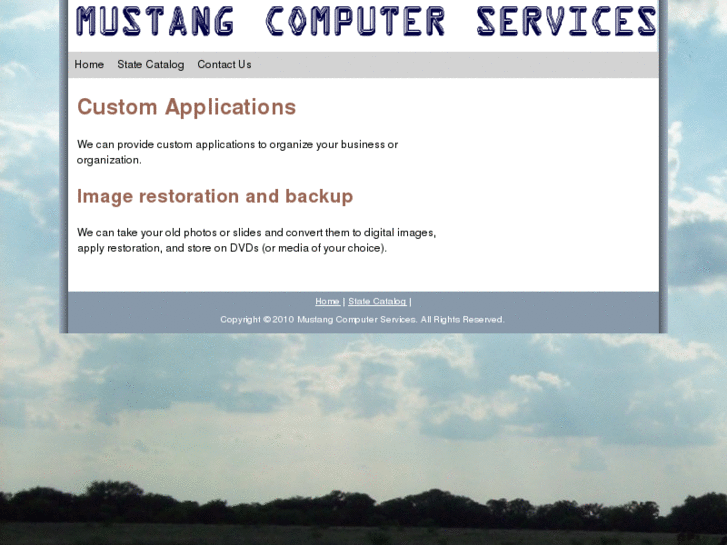 MUSTANG COMPUTER SERVICES

Home State Catalog Contact Us

Custom Applications

We can provide custom applications to organize your business or organization.

Image restoration and backup

We can take your old photos or slides and convert them to digital images, apply restoration, and store on DVDs (or media of your choice).

Home | State Catalog |

Copyright © 2010 Mustang Computer Services. All Rights Reserved.